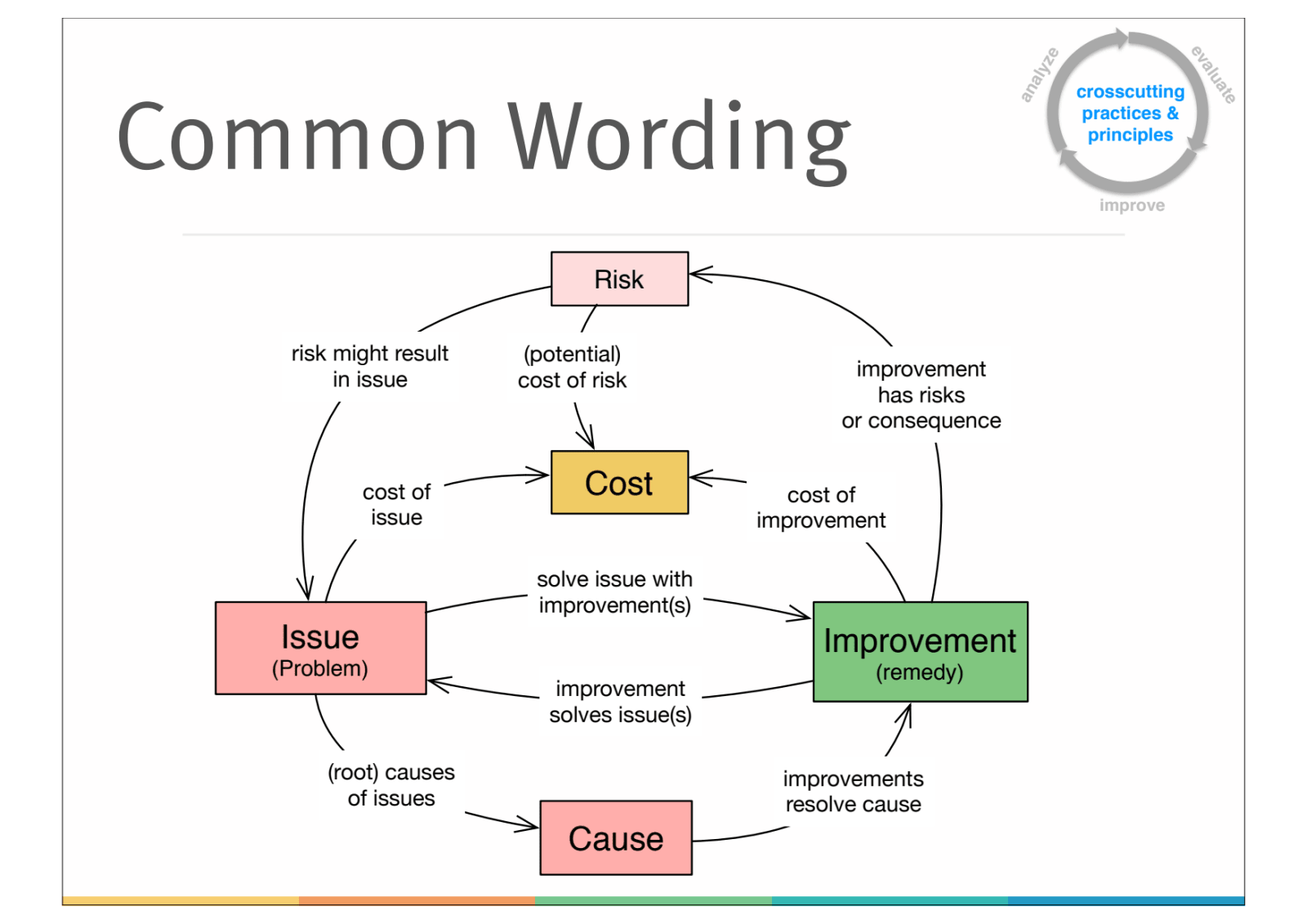 Common Wording

analyze
evaluate
crosscutting practices & principles
improve

Risk

risk might result in issue

(potential) cost of risk

improvement has risks or consequence

Cost

cost of issue

cost of improvement

solve issue with improvement(s)

Issue
(Problem)

Improvement
(remedy)

improvement solves issue(s)

(root) causes of issues

improvements resolve cause

Cause